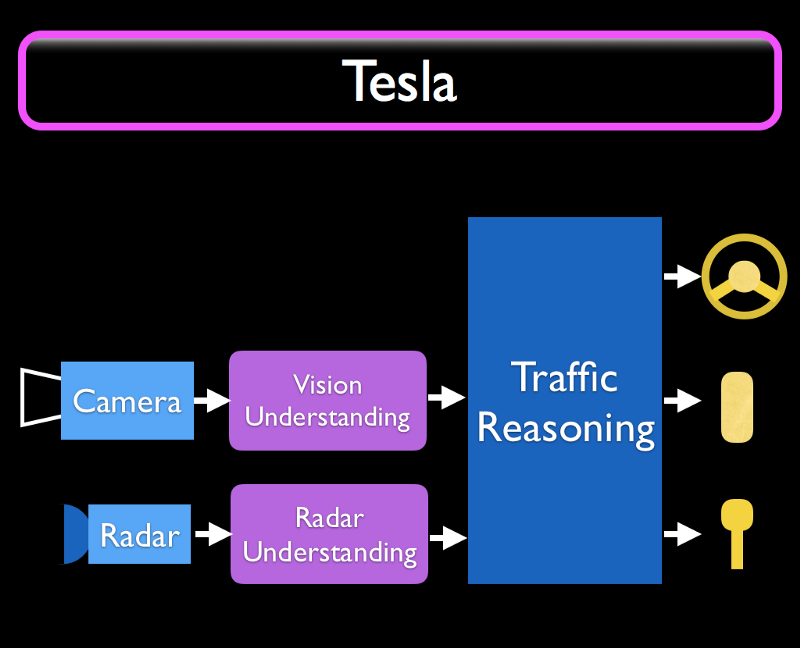 Tesla

Camera

Vision Understanding

Radar

Radar Understanding

Traffic Reasoning